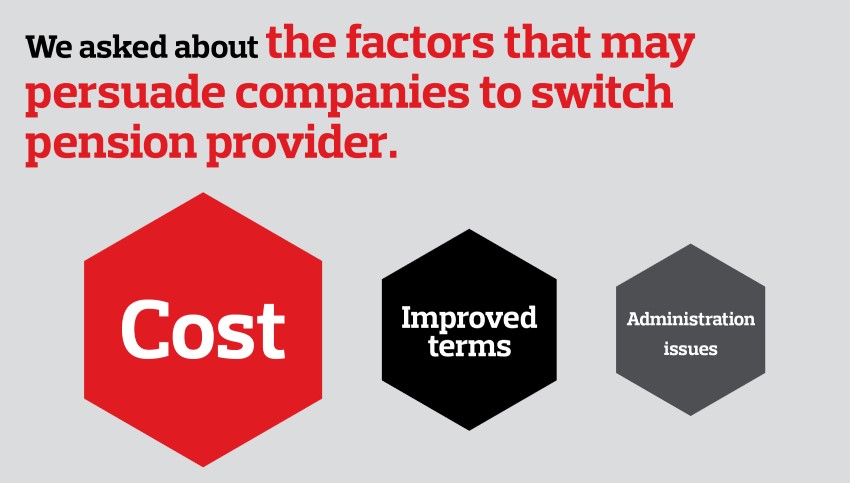 We asked about the factors that may persuade companies to switch pension provider.

Cost

Improved terms

Administration issues